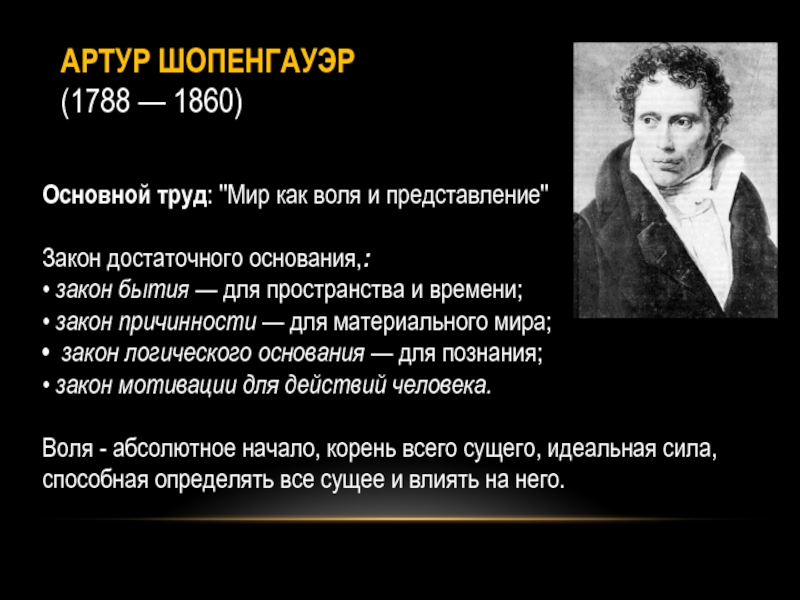 АРТУР ШОПЕНГАУЭР
(1788 — 1860)

Основной труд: "Мир как воля и представление"

Закон достаточного основания,:
• закон бытия — для пространства и времени;
• закон причинности — для материального мира;
• закон логического основания — для познания;
• закон мотивации для действий человека.

Воля - абсолютное начало, корень всего сущего, идеальная сила, способная определять все сущее и влиять на него.